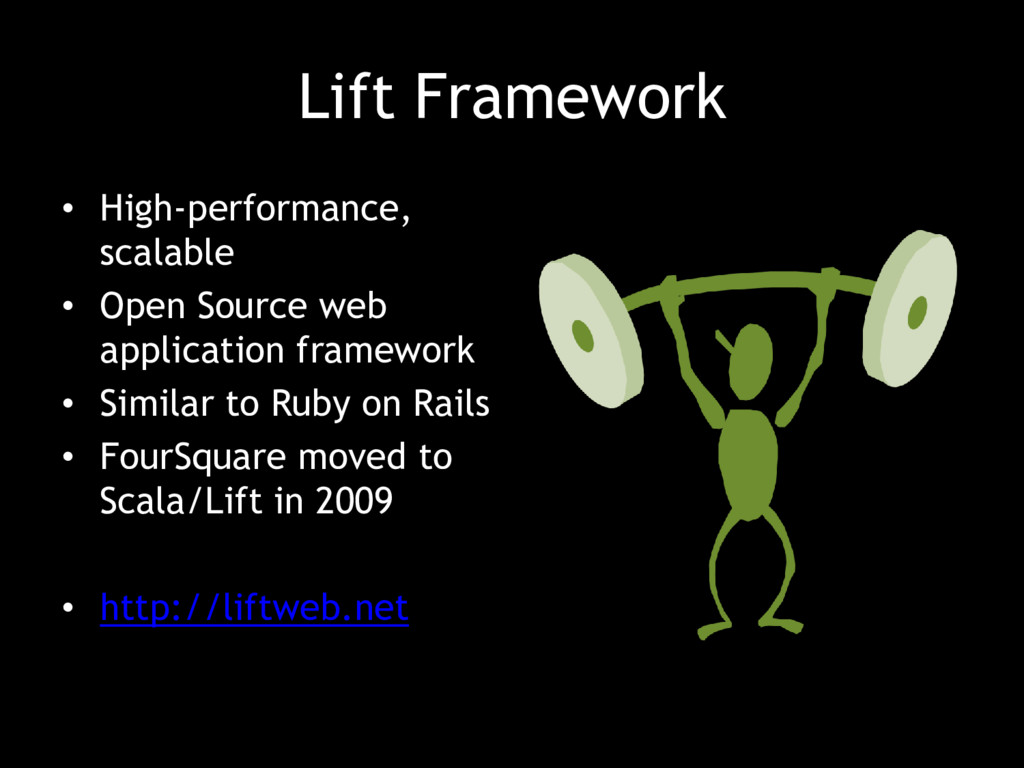 Lift Framework

• High-performance, scalable
• Open Source web application framework
• Similar to Ruby on Rails
• FourSquare moved to Scala/Lift in 2009

• http://liftweb.net